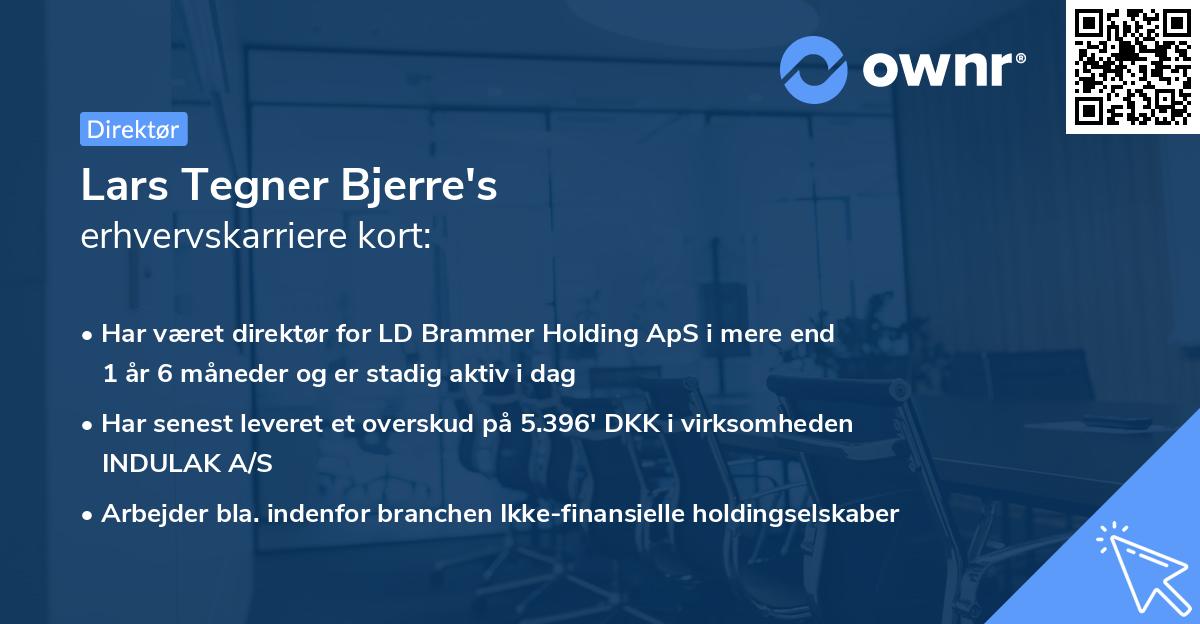 ownr®

Direktør

Lars Tegner Bjerre's
erhvervskarriere kort:

• Har været direktør for LD Brammer Holding ApS i mere end 1 år 6 måneder og er stadig aktiv i dag

• Har senest leveret et overskud på 5.396' DKK i virksomheden INDULAK A/S

• Arbejder bla. indenfor branchen Ikke-finansielle holdingselskaber